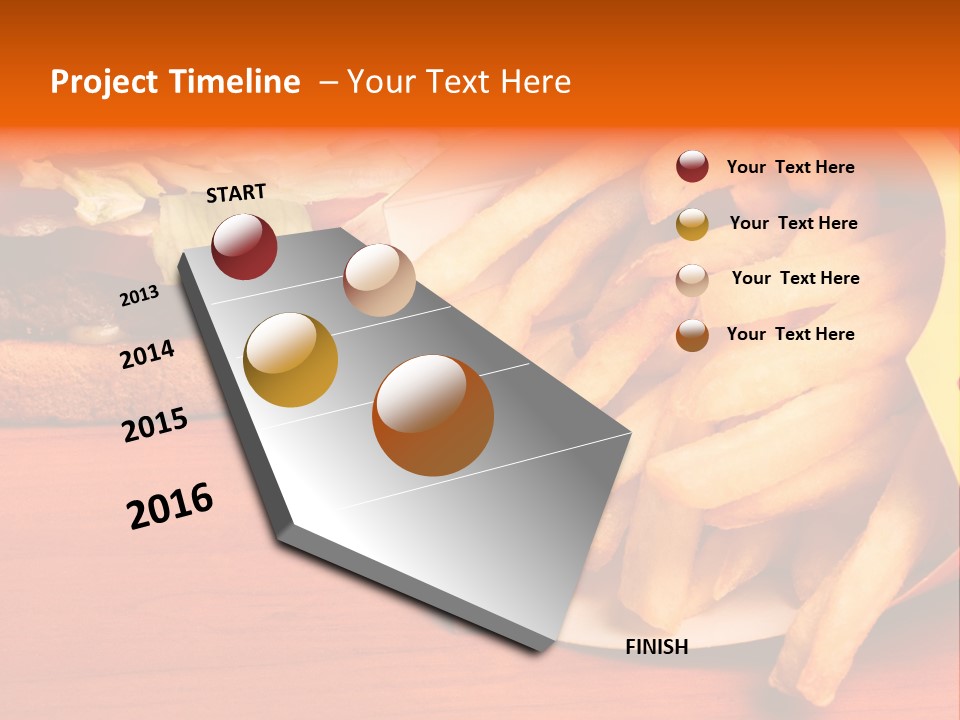 Project Timeline – Your Text Here

START

2013

2014

2015

2016

FINISH

Your Text Here

Your Text Here

Your Text Here

Your Text Here